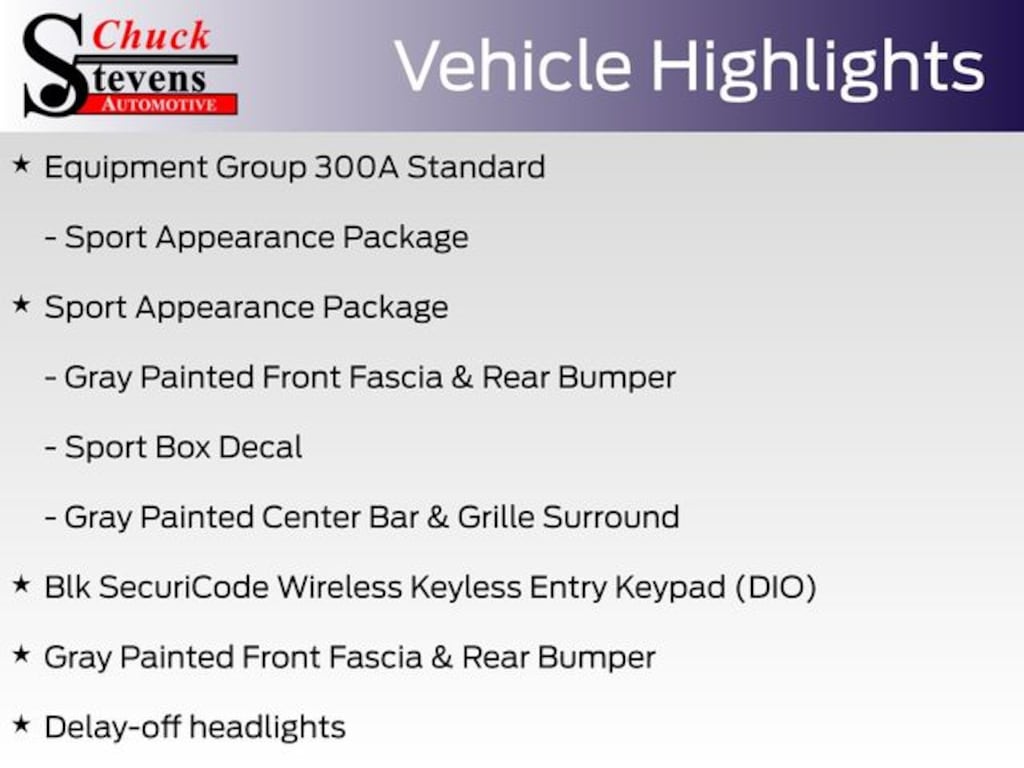 Chuck Stevens AUTOMOTIVE

Vehicle Highlights

★ Equipment Group 300A Standard

- Sport Appearance Package

★ Sport Appearance Package

- Gray Painted Front Fascia & Rear Bumper

- Sport Box Decal

- Gray Painted Center Bar & Grille Surround

★ Blk SecuriCode Wireless Keyless Entry Keypad (DIO)

★ Gray Painted Front Fascia & Rear Bumper

★ Delay-off headlights